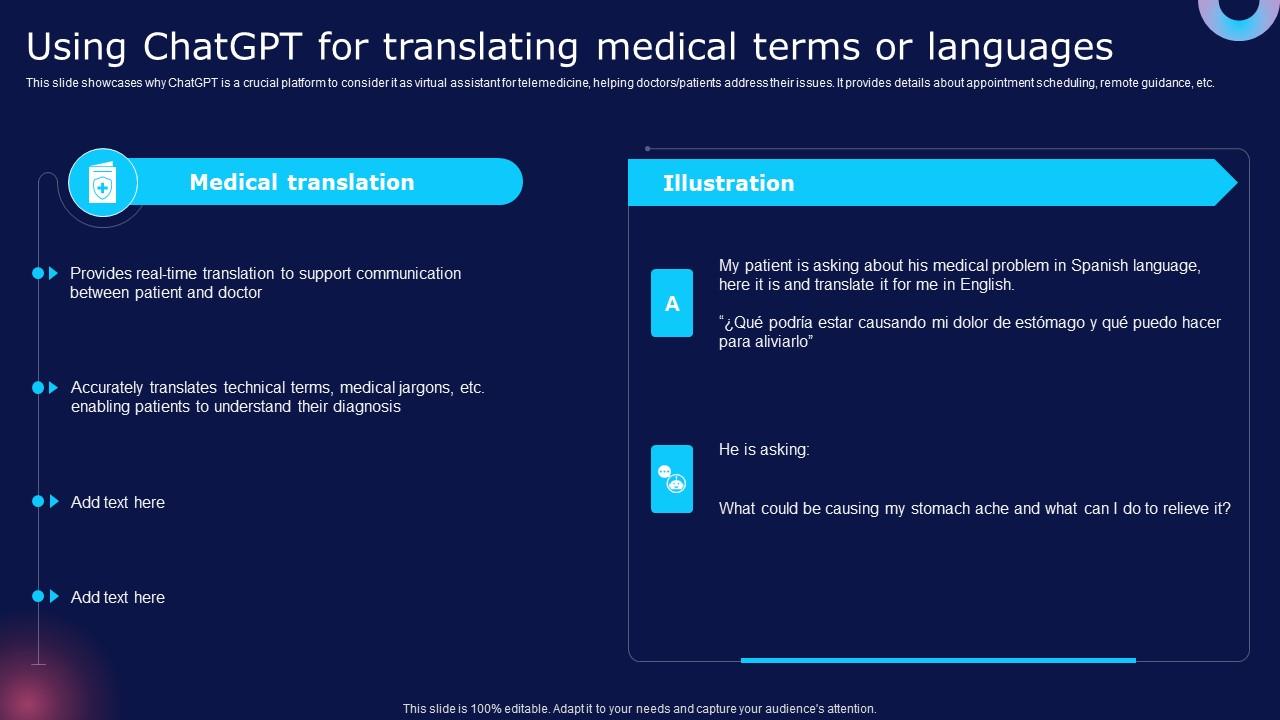 Using ChatGPT for translating medical terms or languages

This slide showcases why ChatGPT is a crucial platform to consider it as virtual assistant for telemedicine, helping doctors/patients address their issues. It provides details about appointment scheduling, remote guidance, etc.

Medical translation

Provides real-time translation to support communication between patient and doctor

Accurately translates technical terms, medical jargons, etc. enabling patients to understand their diagnosis

Add text here

Add text here

Illustration

A

My patient is asking about his medical problem in Spanish language, here it is and translate it for me in English.

“¿Qué podría estar causando mi dolor de estómago y qué puedo hacer para aliviarlo”

He is asking:

What could be causing my stomach ache and what can I do to relieve it?

This slide is 100% editable. Adapt it to your needs and capture your audience's attention.